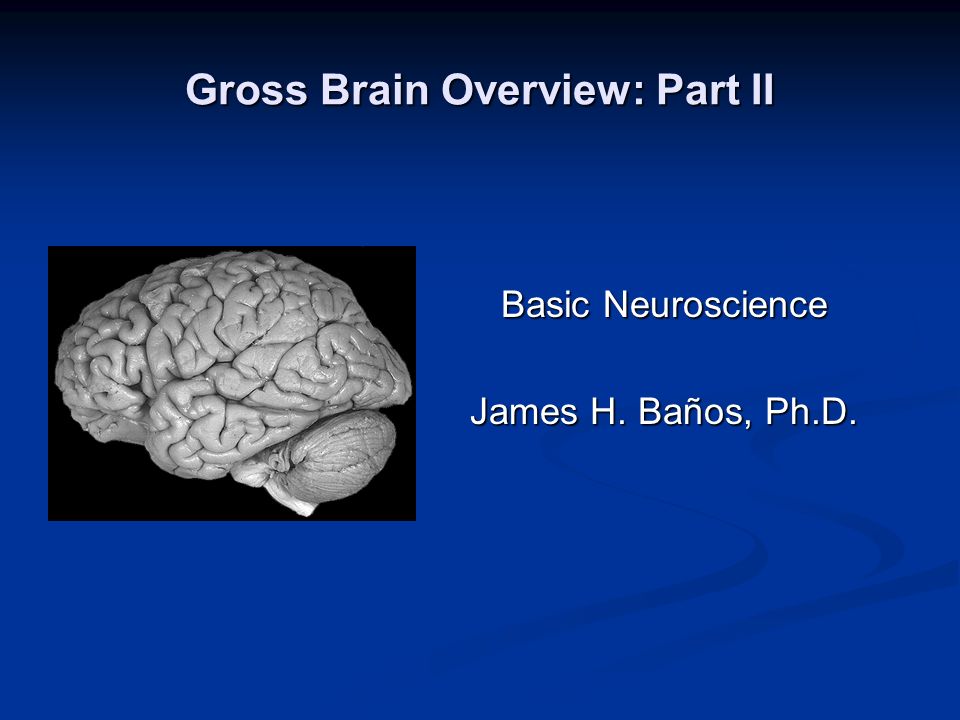 Gross Brain Overview: Part II

Basic Neuroscience

James H. Baños, Ph.D.